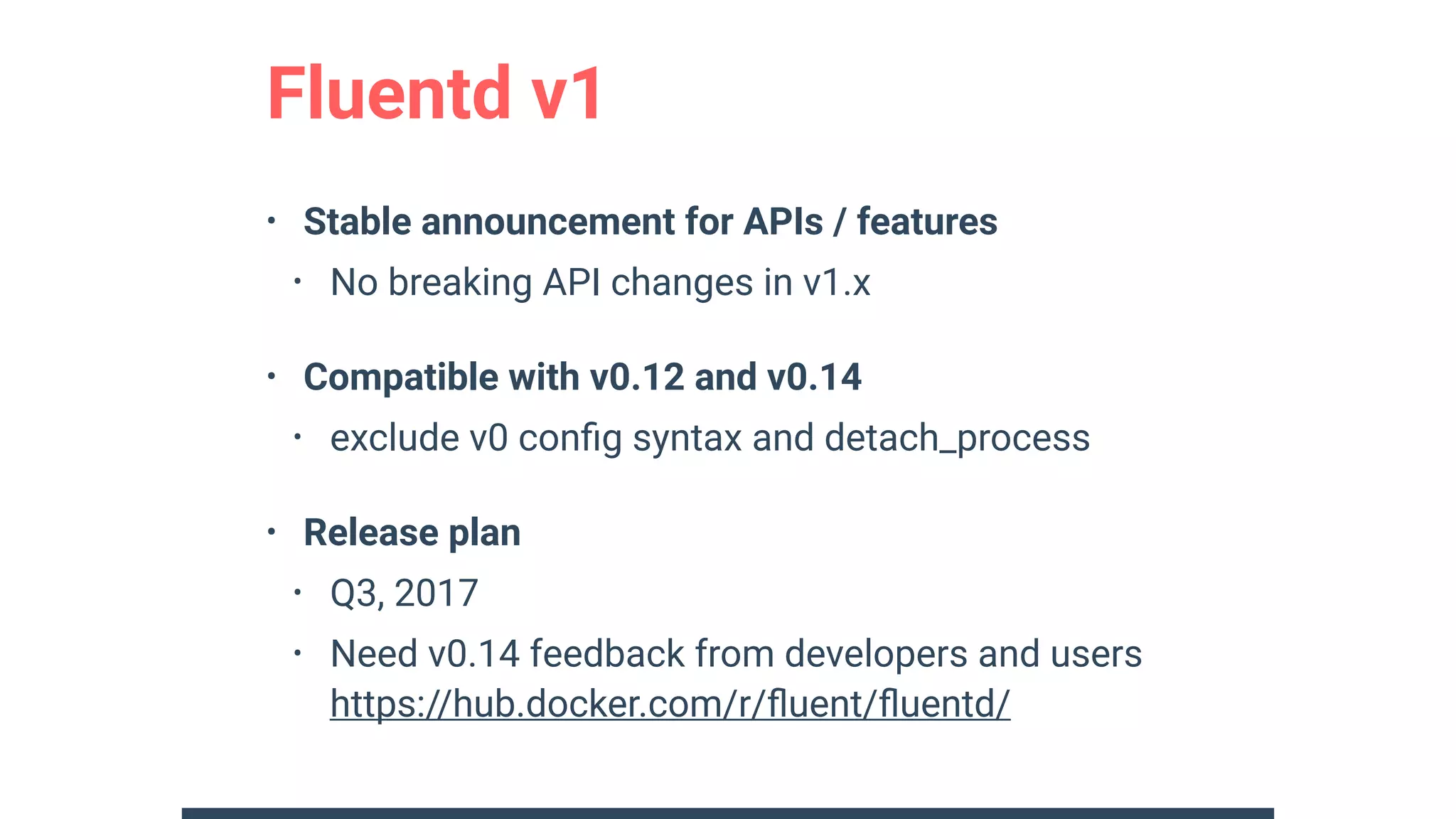 Fluentd v1

• Stable announcement for APIs / features
  • No breaking API changes in v1.x

• Compatible with v0.12 and v0.14
  • exclude v0 config syntax and detach_process

• Release plan
  • Q3, 2017
  • Need v0.14 feedback from developers and users https://hub.docker.com/r/fluent/fluentd/